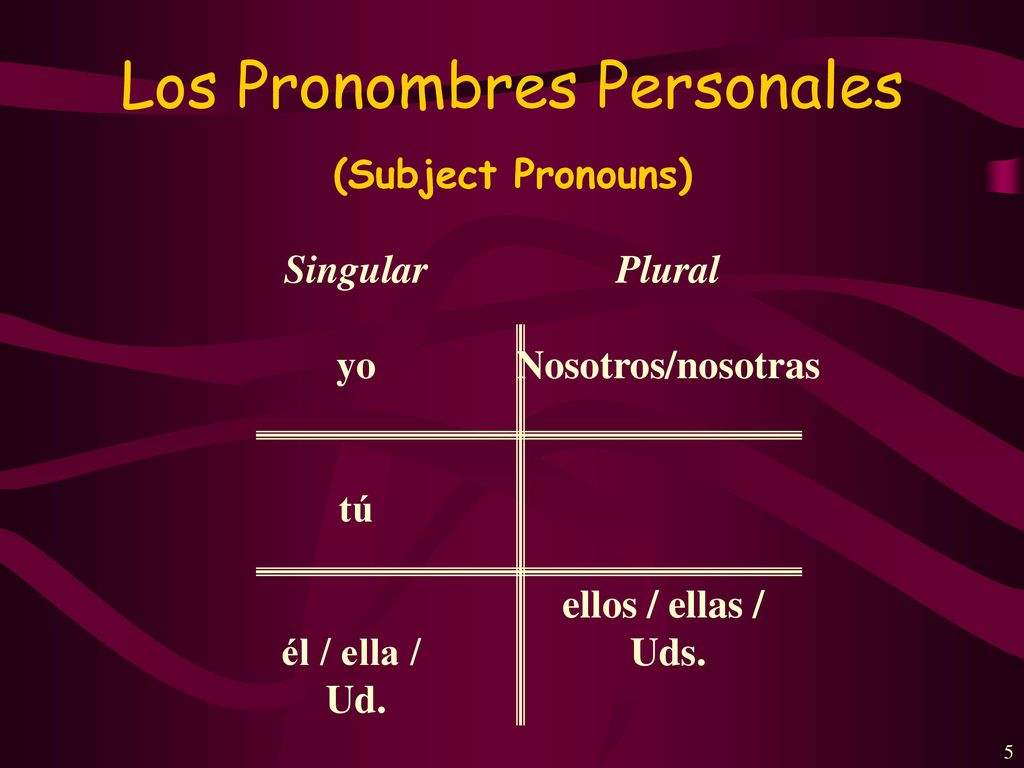 Los Pronombres Personales

(Subject Pronouns)

| Singular | Plural |
|---|---|
| yo | Nosotros/nosotras |
| tú | |
| él / ella / Ud. | ellos / ellas / Uds. |

5